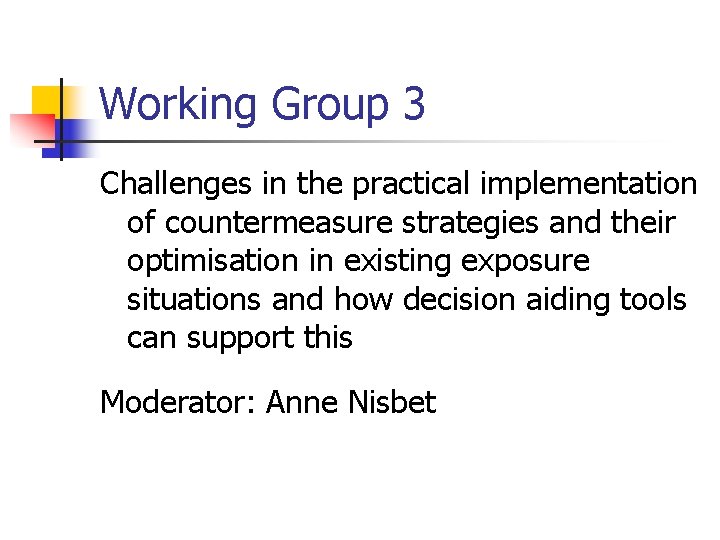 Working Group 3

Challenges in the practical implementation of countermeasure strategies and their optimisation in existing exposure situations and how decision aiding tools can support this

Moderator: Anne Nisbet